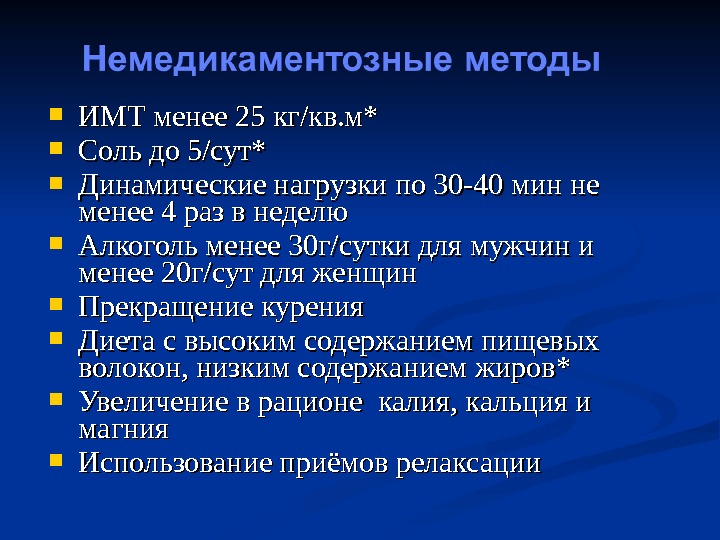 Немедикаментозные методы

- ИМТ менее 25 кг/кв.м*
- Соль до 5/сут*
- Динамические нагрузки по 30-40 мин не менее 4 раз в неделю
- Алкоголь менее 30г/сутки для мужчин и менее 20г/сут для женщин
- Прекращение курения
- Диета с высоким содержанием пищевых волокон, низким содержанием жиров*
- Увеличение в рационе калия, кальция и магния
- Использование приёмов релаксации